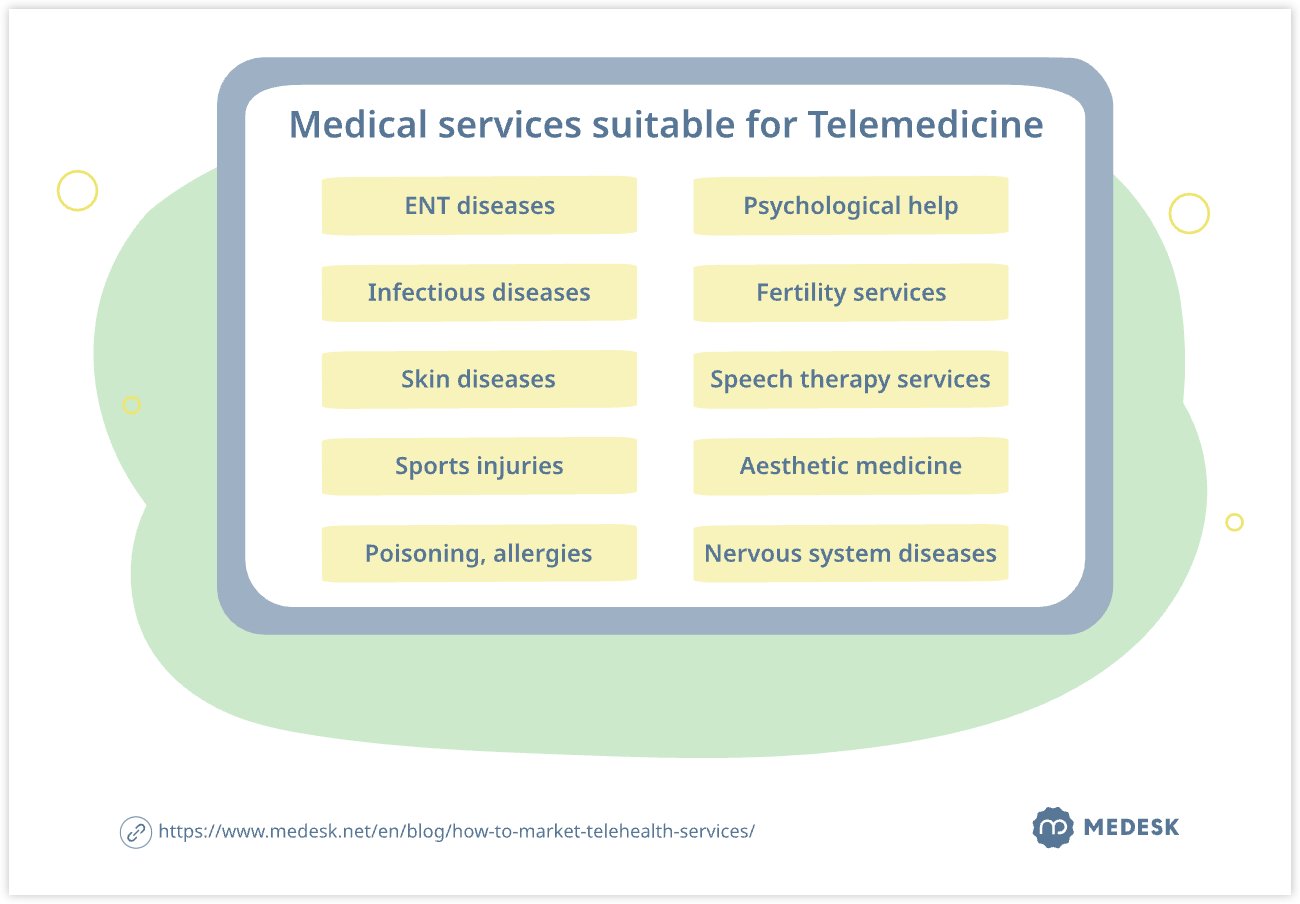 Medical services suitable for Telemedicine

ENT diseases

Infectious diseases

Skin diseases

Sports injuries

Poisoning, allergies

Psychological help

Fertility services

Speech therapy services

Aesthetic medicine

Nervous system diseases

https://www.medesk.net/en/blog/how-to-market-telehealth-services/

MEDESK